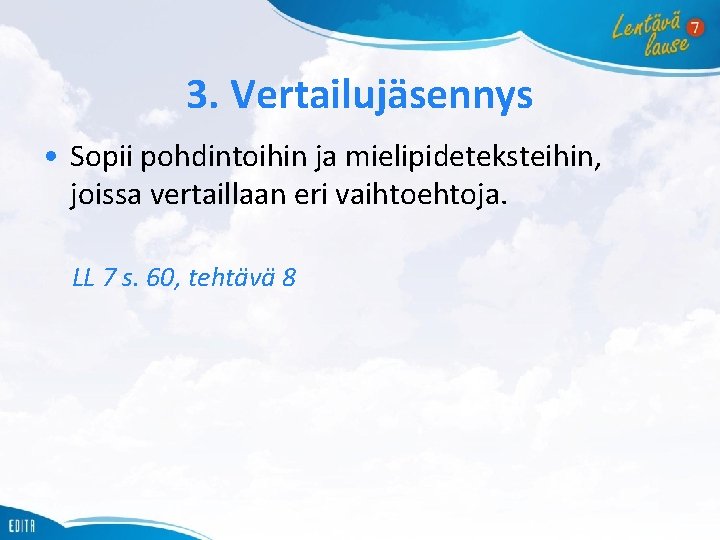 Lentävä lause 7

3. Vertailujäsennys

• Sopii pohdintoihin ja mielipideteksteihin, joissa vertaillaan eri vaihtoehtoja.

LL 7 s. 60, tehtävä 8

EDITA